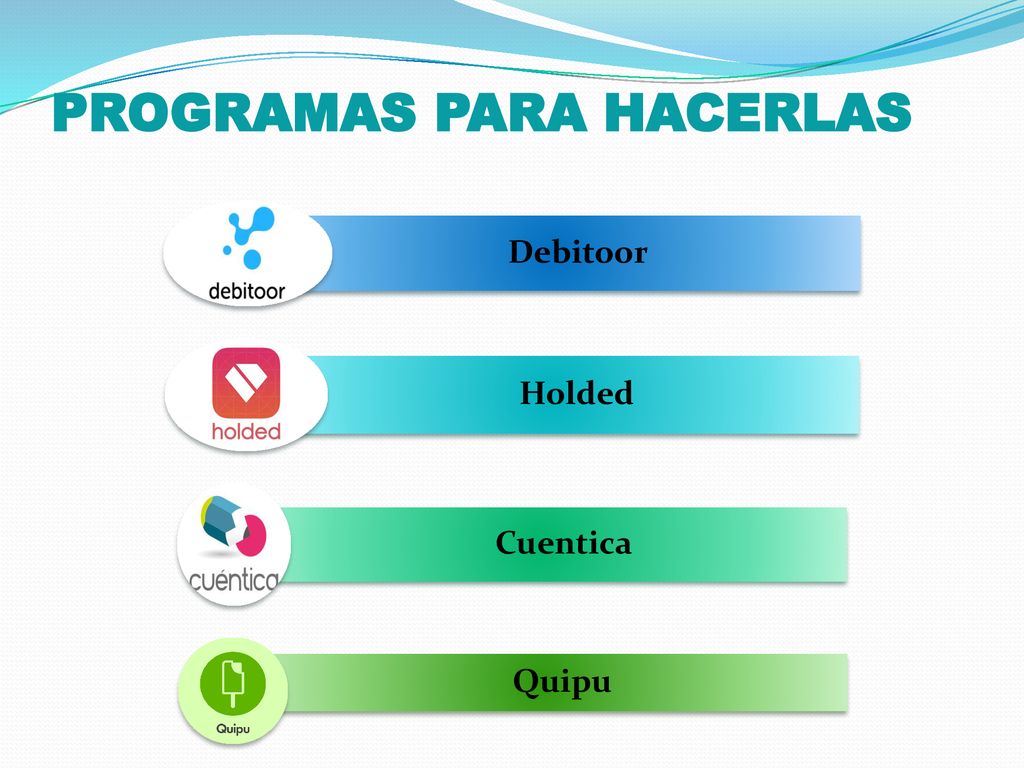 PROGRAMAS PARA HACERLAS

debitoor

Debitoor

holded

Holded

cuéntica

Cuentica

Quipu

Quipu